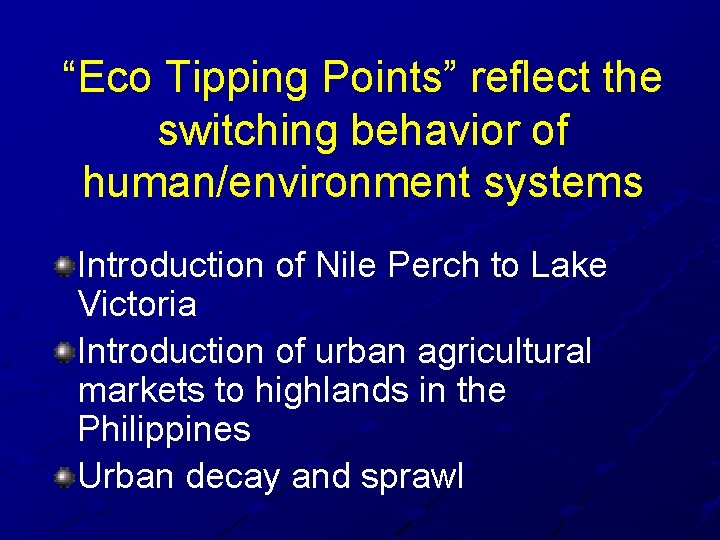 “Eco Tipping Points” reflect the switching behavior of human/environment systems

Introduction of Nile Perch to Lake Victoria

Introduction of urban agricultural markets to highlands in the Philippines

Urban decay and sprawl